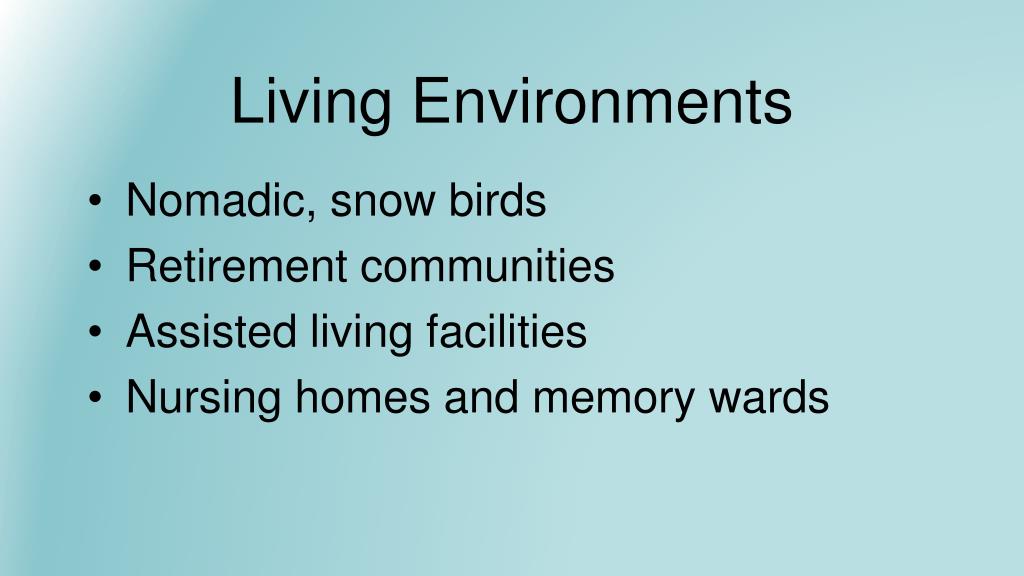 Living Environments

• Nomadic, snow birds
• Retirement communities
• Assisted living facilities
• Nursing homes and memory wards